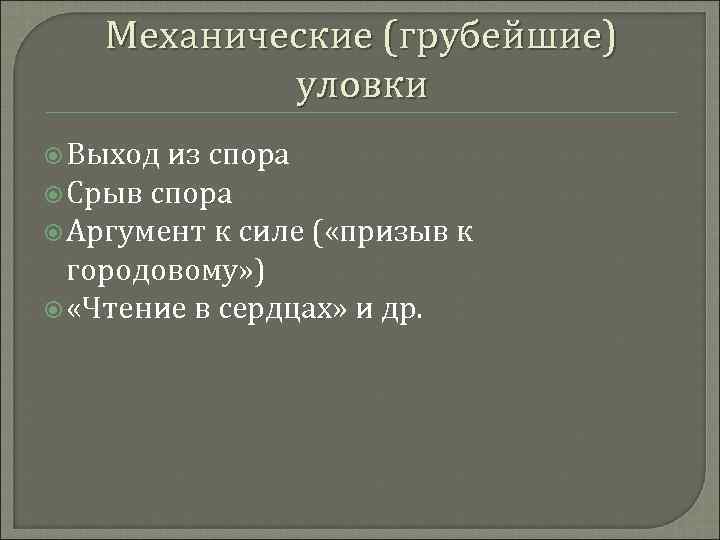 Механические (грубейшие) уловки

Выход из спора
Срыв спора
Аргумент к силе («призыв к городовому»)
«Чтение в сердцах» и др.